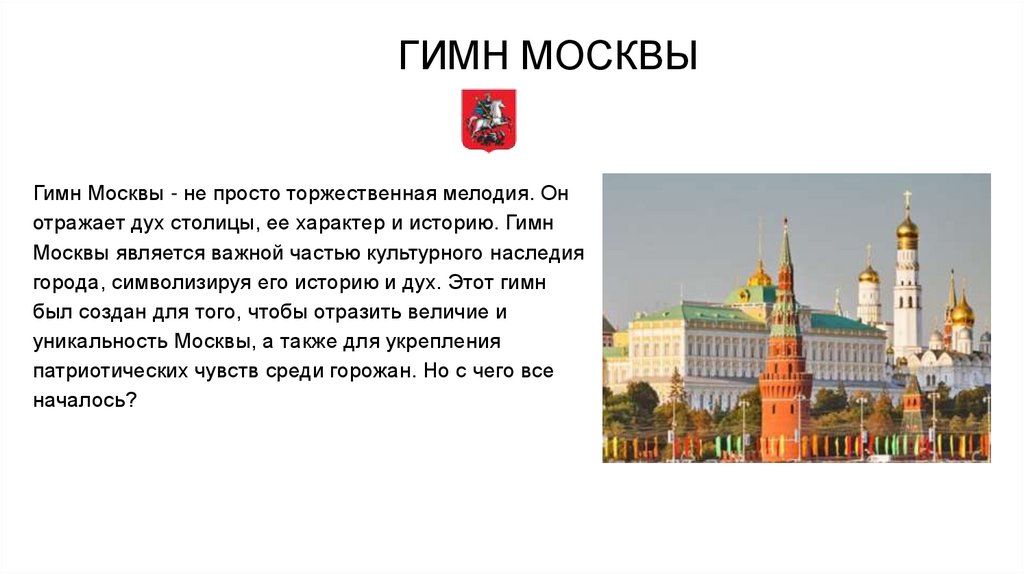 ГИМН МОСКВЫ

Гимн Москвы - не просто торжественная мелодия. Он отражает дух столицы, ее характер и историю. Гимн Москвы является важной частью культурного наследия города, символизируя его историю и дух. Этот гимн был создан для того, чтобы отразить величие и уникальность Москвы, а также для укрепления патриотических чувств среди горожан. Но с чего все началось?